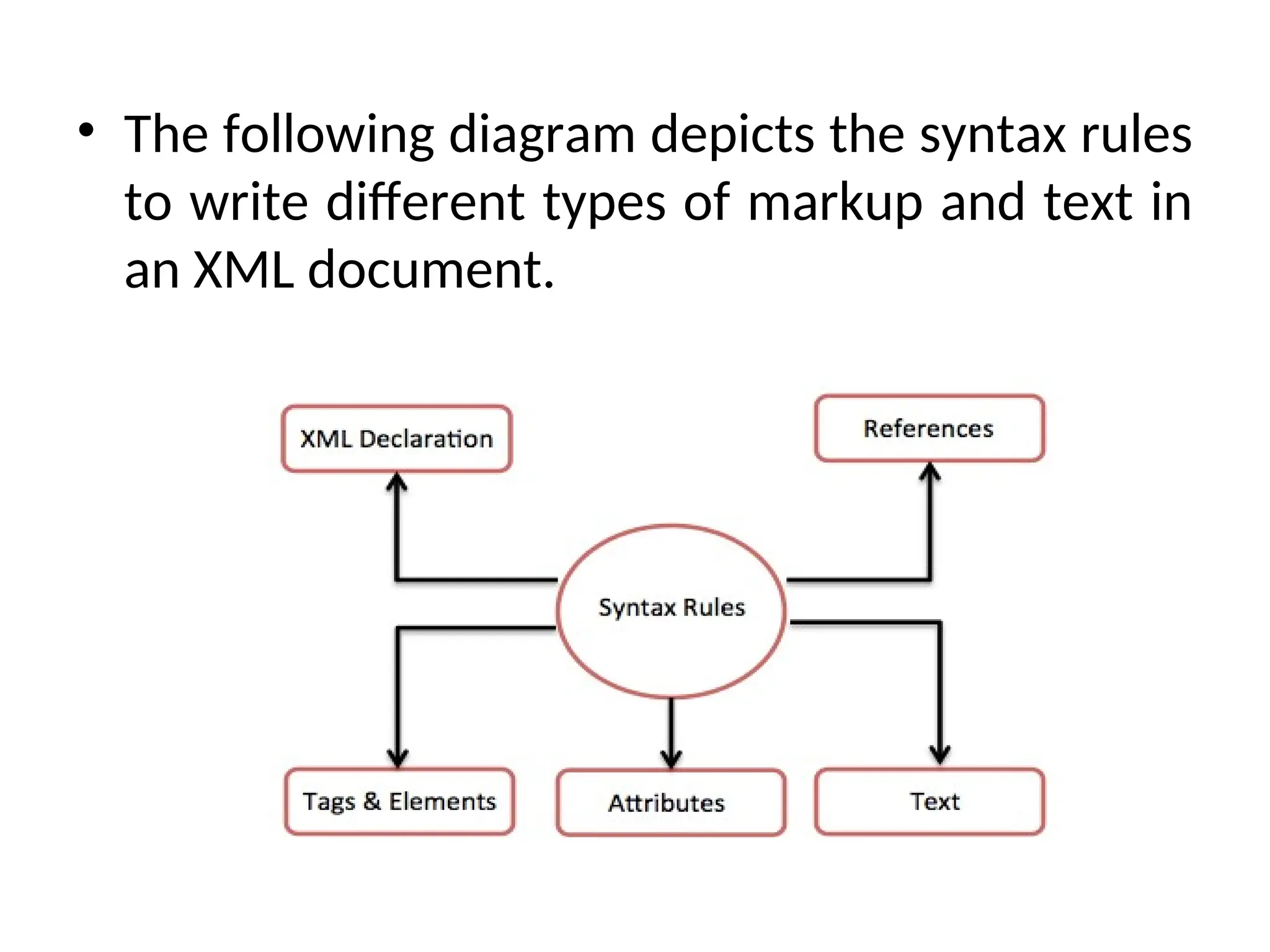 • The following diagram depicts the syntax rules to write different types of markup and text in an XML document.

XML Declaration

References

Syntax Rules

Tags & Elements

Attributes

Text